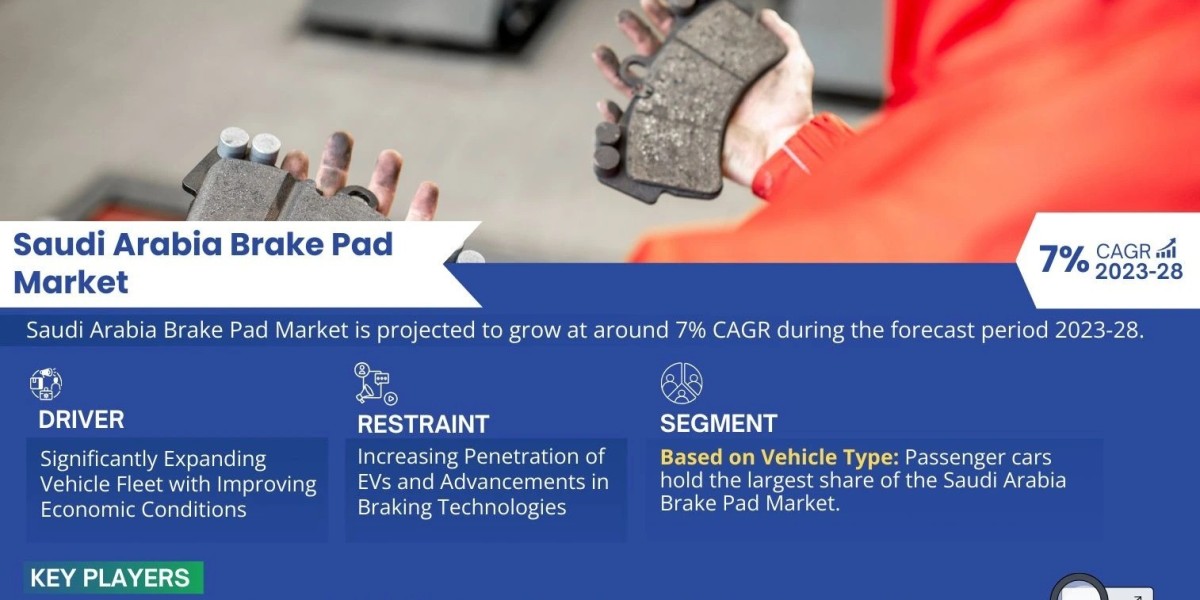 Saudi Arabia Brake Pad Market

7% CAGR 2023-28

Saudi Arabia Brake Pad Market is projected to grow at around 7% CAGR during the forecast period 2023-28.

DRIVER

Significantly Expanding Vehicle Fleet with Improving Economic Conditions

RESTRAINT

Increasing Penetration of EVs and Advancements in Braking Technologies

SEGMENT

Based on Vehicle Type: Passenger cars hold the largest share of the Saudi Arabia Brake Pad Market.

KEY PLAYERS